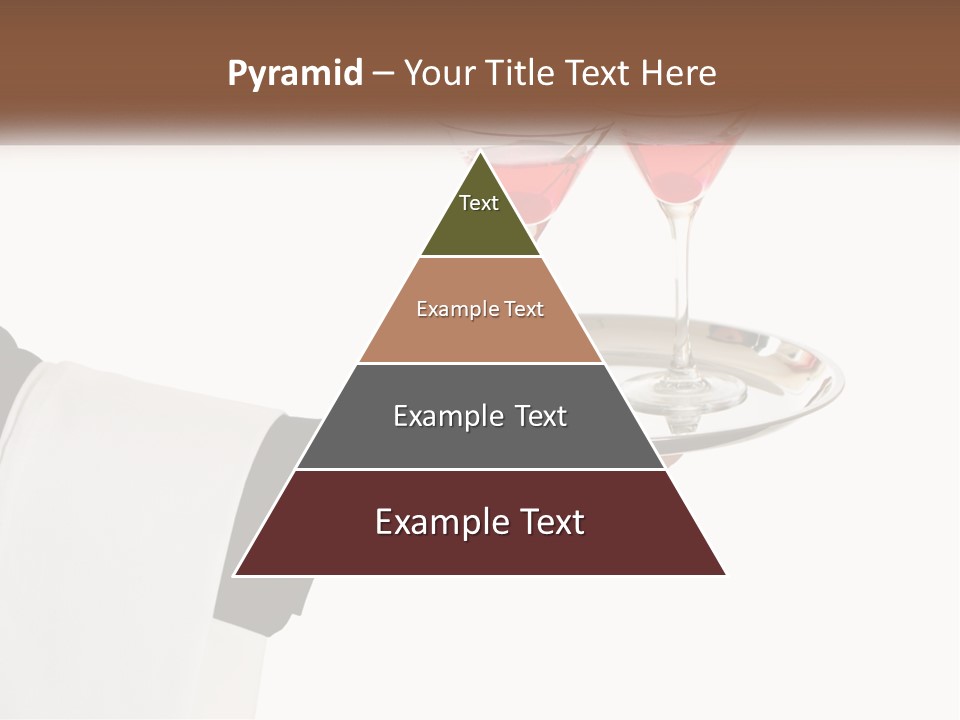 Pyramid – Your Title Text Here

Text

Example Text

Example Text

Example Text